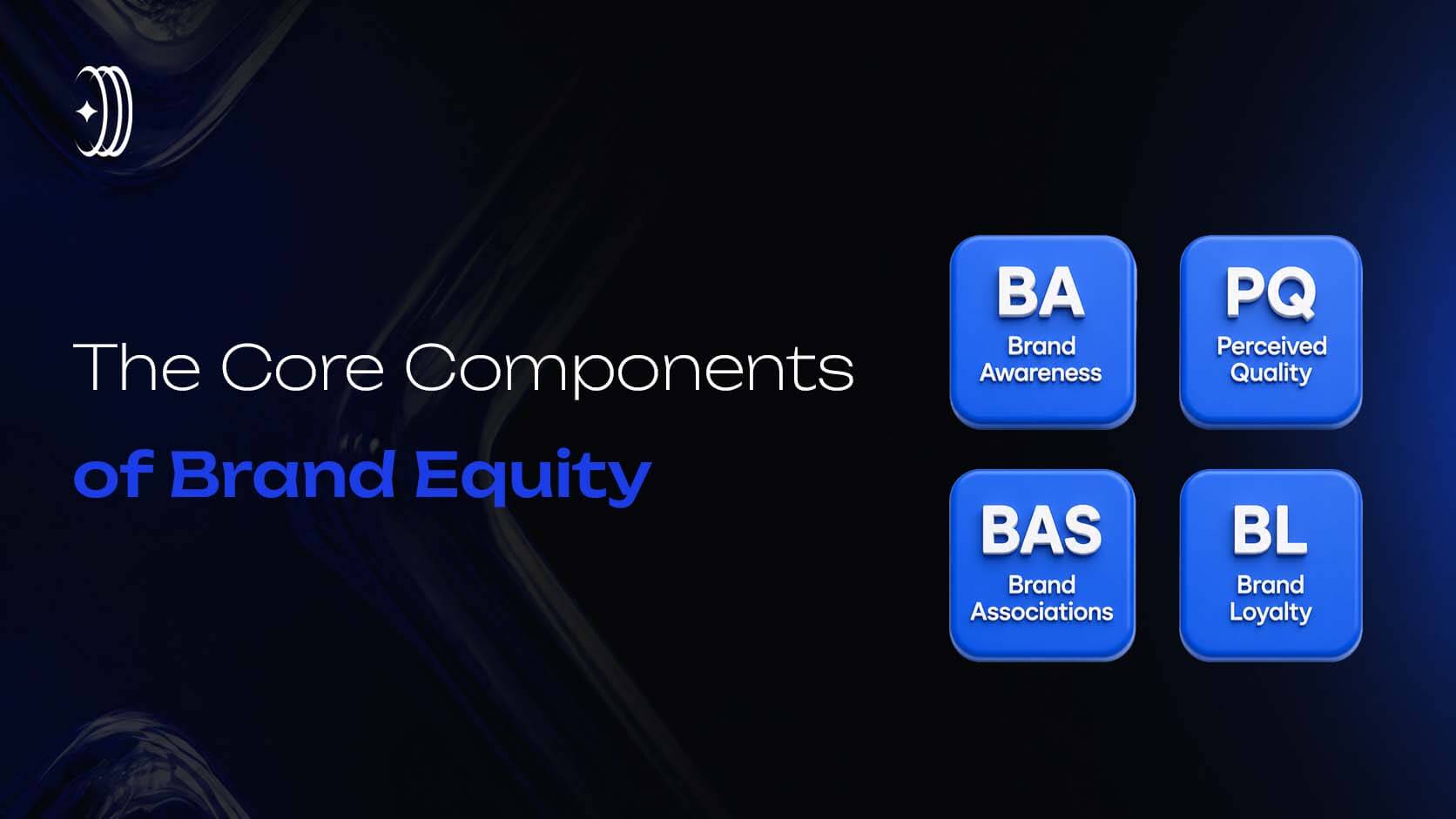 The Core Components
of Brand Equity

BA
Brand Awareness

PQ
Perceived Quality

BAS
Brand Associations

BL
Brand Loyalty